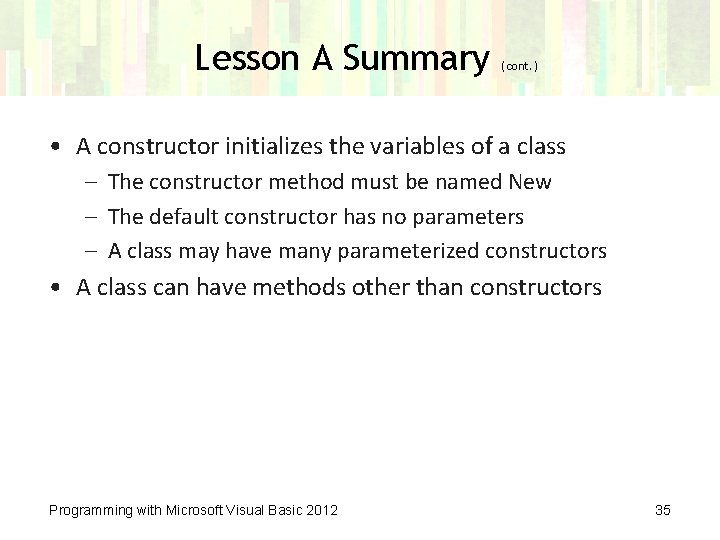 Lesson A Summary (cont.)

• A constructor initializes the variables of a class
– The constructor method must be named New
– The default constructor has no parameters
– A class may have many parameterized constructors
• A class can have methods other than constructors

Programming with Microsoft Visual Basic 2012

35